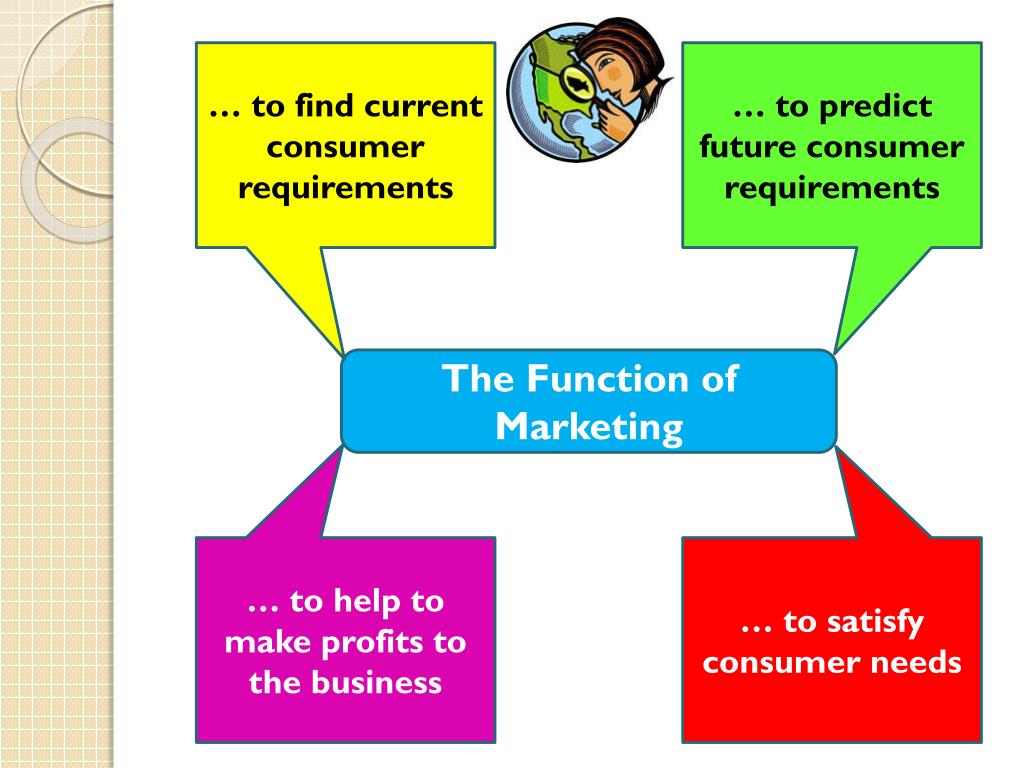 … to find current consumer requirements

… to predict future consumer requirements

The Function of Marketing

… to help to make profits to the business

… to satisfy consumer needs